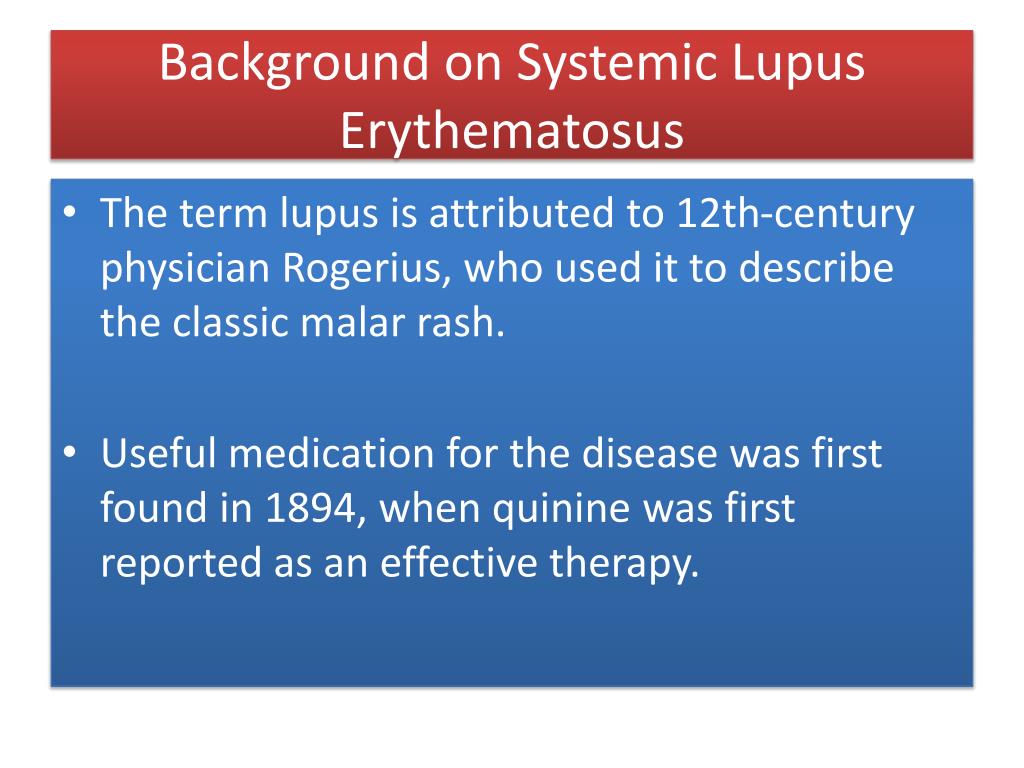 Background on Systemic Lupus Erythematosus

• The term lupus is attributed to 12th-century physician Rogerius, who used it to describe the classic malar rash.

• Useful medication for the disease was first found in 1894, when quinine was first reported as an effective therapy.